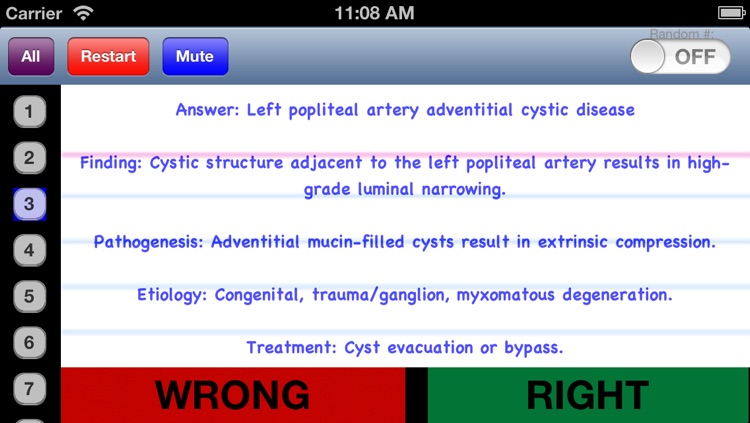 Carrier 11:08 AM

All Restart Mute Random #: OFF

1
2
3
4
5
6
7

Answer: Left popliteal artery adventitial cystic disease

Finding: Cystic structure adjacent to the left popliteal artery results in high-grade luminal narrowing.

Pathogenesis: Adventitial mucin-filled cysts result in extrinsic compression.

Etiology: Congenital, trauma/ganglion, myxomatous degeneration.

Treatment: Cyst evacuation or bypass.

WRONG RIGHT